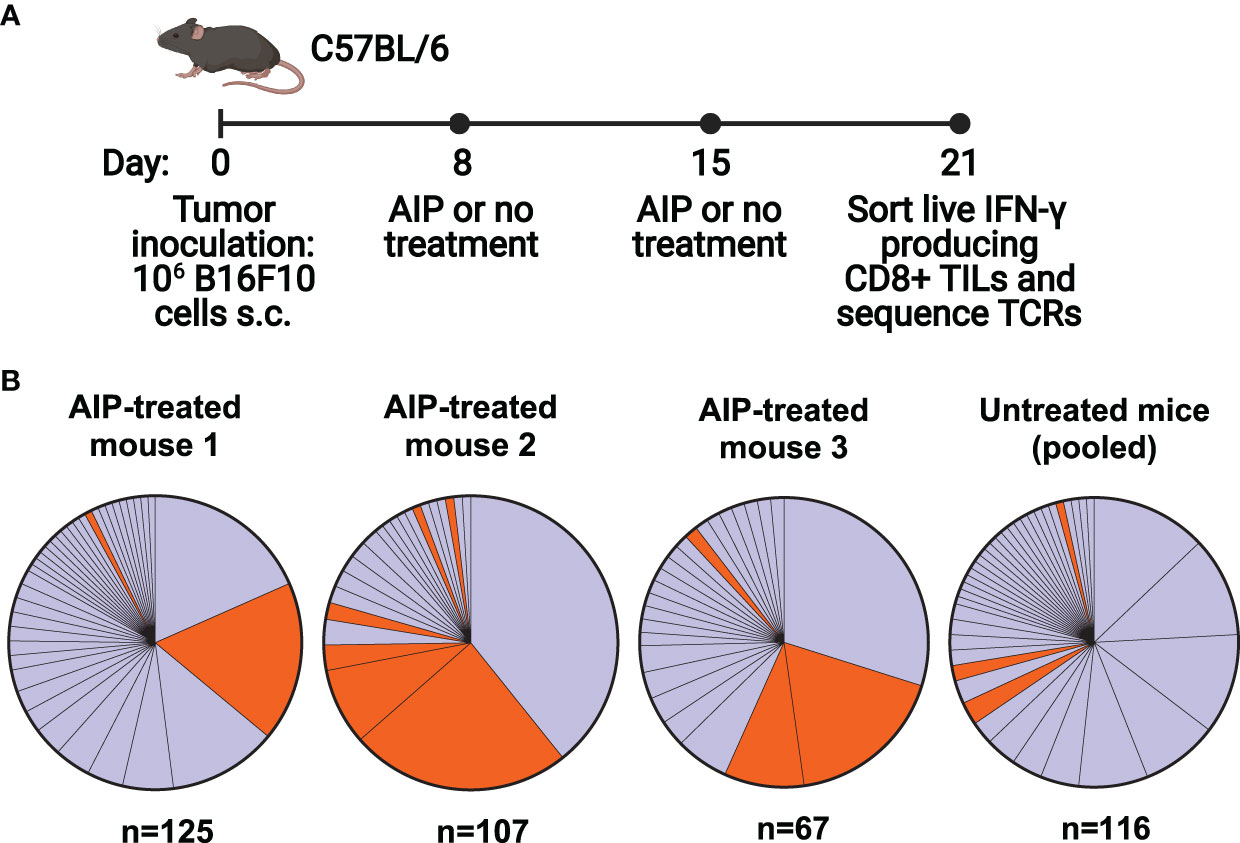 A

C57BL/6

Day: 0 8 15 21

Tumor inoculation: $10^6$ B16F10 cells s.c.

AIP or no treatment

AIP or no treatment

Sort live IFN-γ producing CD8+ TILs and sequence TCRs

B

AIP-treated mouse 1

AIP-treated mouse 2

AIP-treated mouse 3

Untreated mice (pooled)

n=125

n=107

n=67

n=116